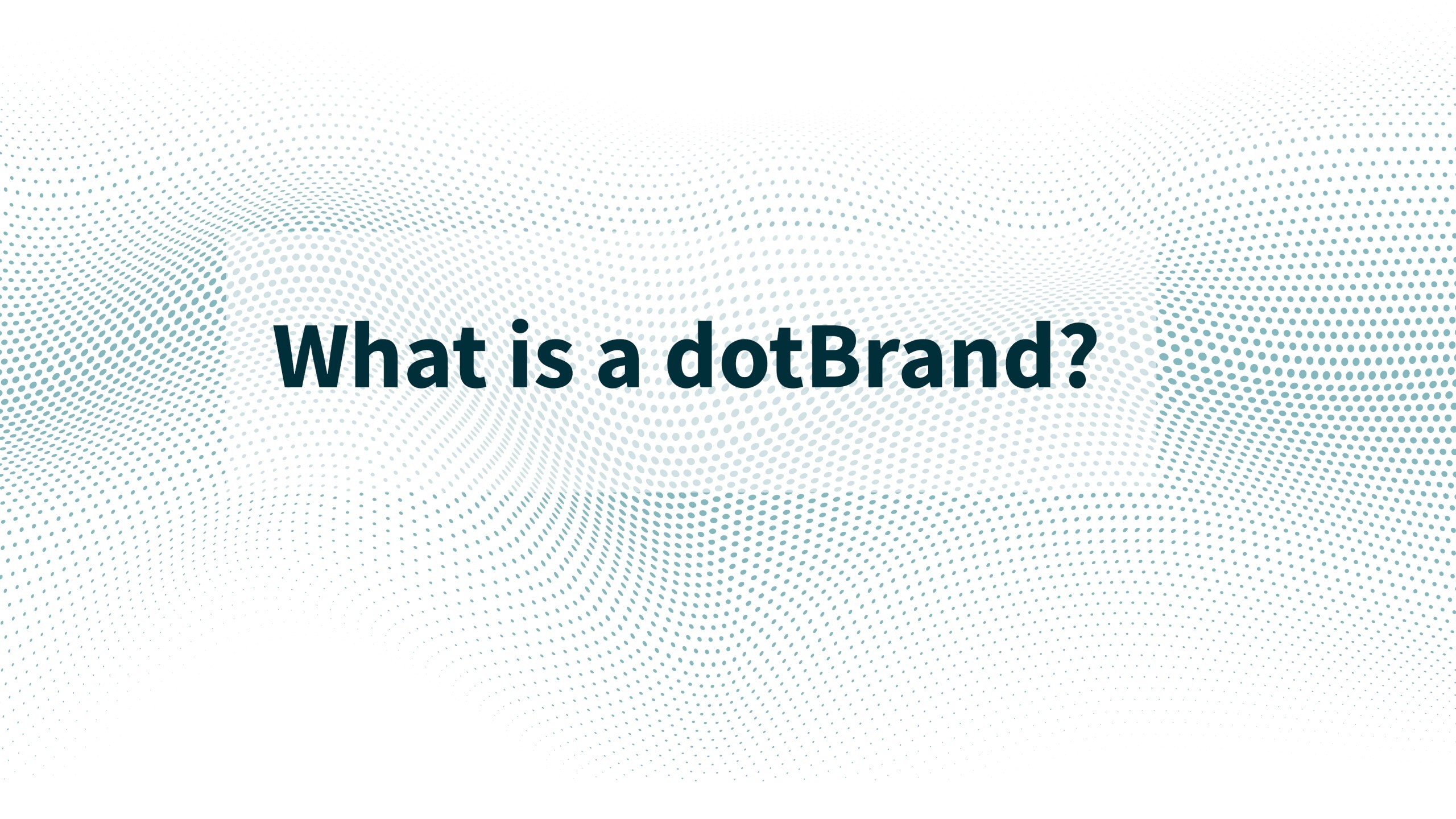 What is a dotBrand?